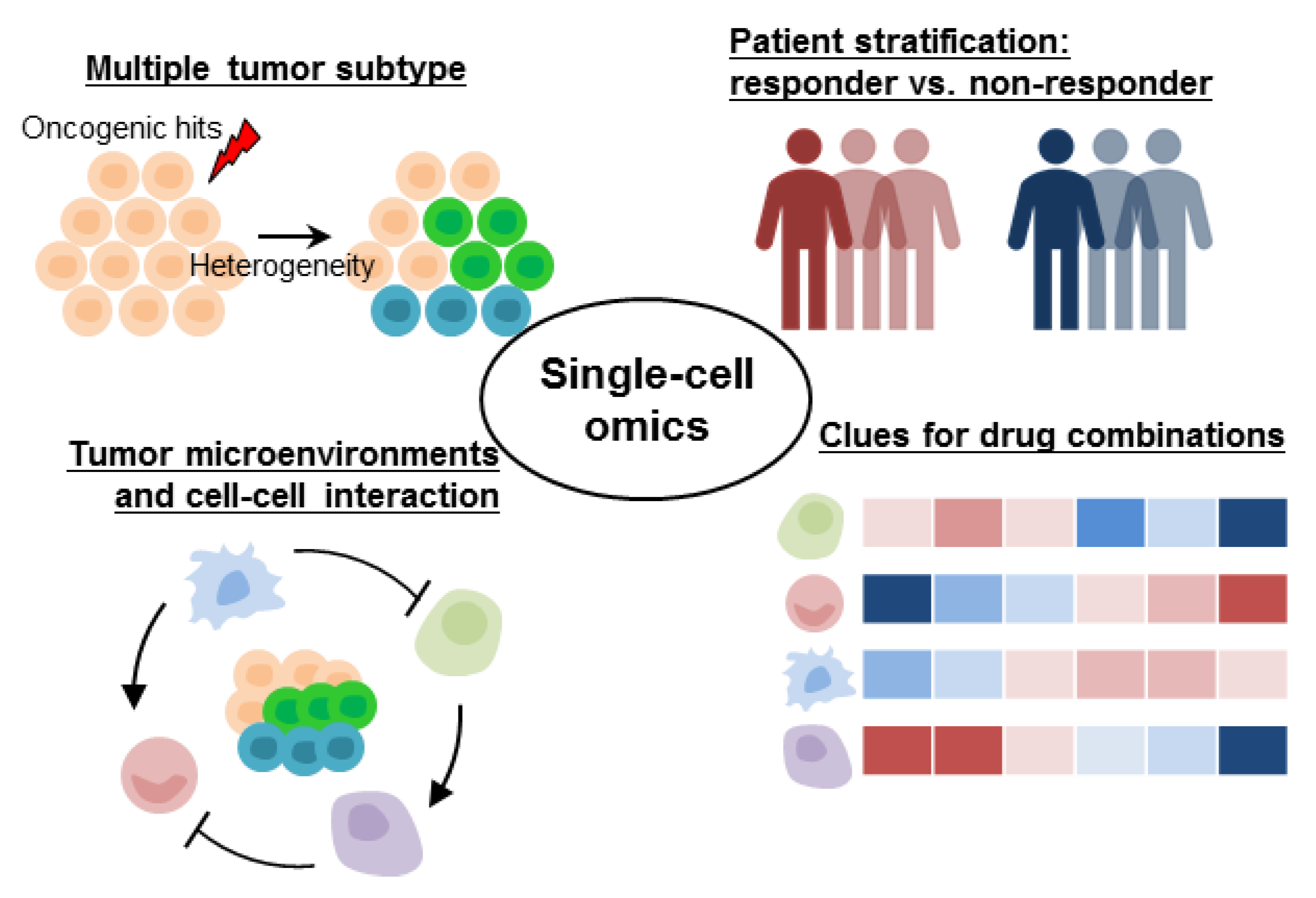 Multiple tumor subtype

Oncogenic hits

Heterogeneity

Patient stratification: responder vs. non-responder

Single-cell omics

Tumor microenvironments and cell-cell interaction

Clues for drug combinations